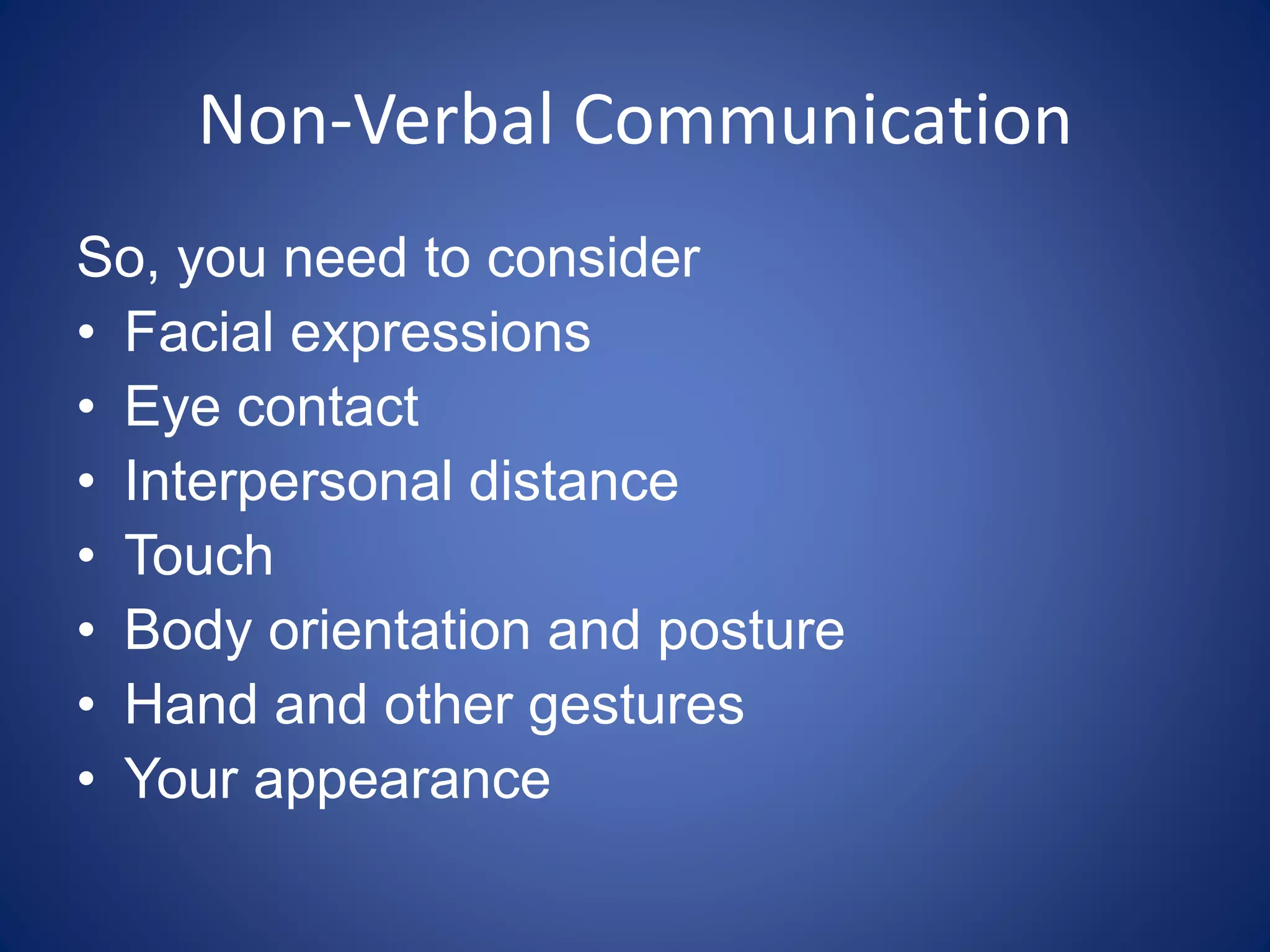 Non-Verbal Communication

So, you need to consider
• Facial expressions
• Eye contact
• Interpersonal distance
• Touch
• Body orientation and posture
• Hand and other gestures
• Your appearance